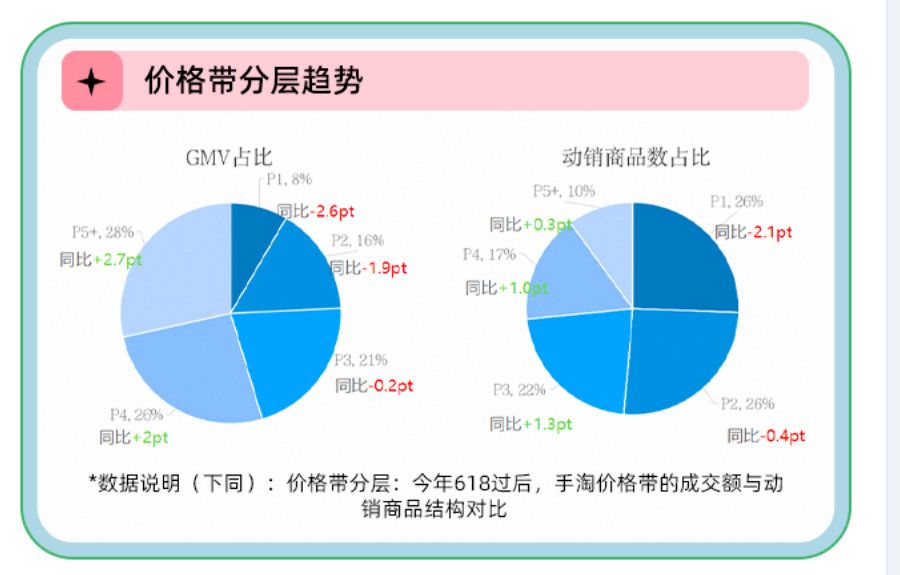 价格带分层趋势

GMV占比

P1, 8%
同比-2.6pt

P2, 16%
同比-1.9pt

P3, 21%
同比-0.2pt

P4, 26%
同比+2pt

P5+, 28%
同比+2.7pt

动销商品数占比

P1, 26%
同比-2.1pt

P2, 26%
同比-0.4pt

P3, 22%
同比+1.3pt

P4, 17%
同比+1.0pt

P5+, 10%
同比+0.3pt

*数据说明（下同）：价格带分层：今年618过后，手淘价格带的成交额与动销商品结构对比